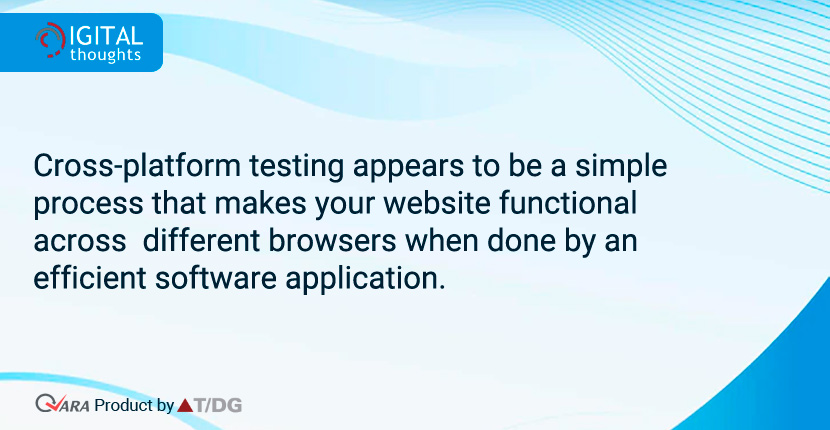 DIGITAL thoughts

Cross-platform testing appears to be a simple process that makes your website functional across different browsers when done by an efficient software application.

QARA Product by AT/DG